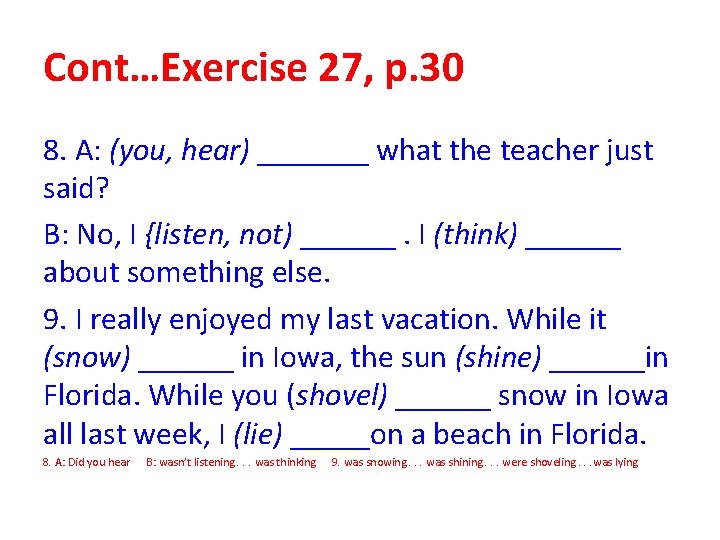 Cont…Exercise 27, p.30

8. A: (you, hear) _______ what the teacher just said?

B: No, I {listen, not) ______ . I (think) ______ about something else.

9. I really enjoyed my last vacation. While it (snow) ______ in Iowa, the sun (shine) ______in Florida. While you (shovel) ______ snow in Iowa all last week, I (lie) _____on a beach in Florida.

8. A: Did you hear B: wasn't listening. . . was thinking 9. was snowing. . . was shining. . . were shoveling . . . was lying